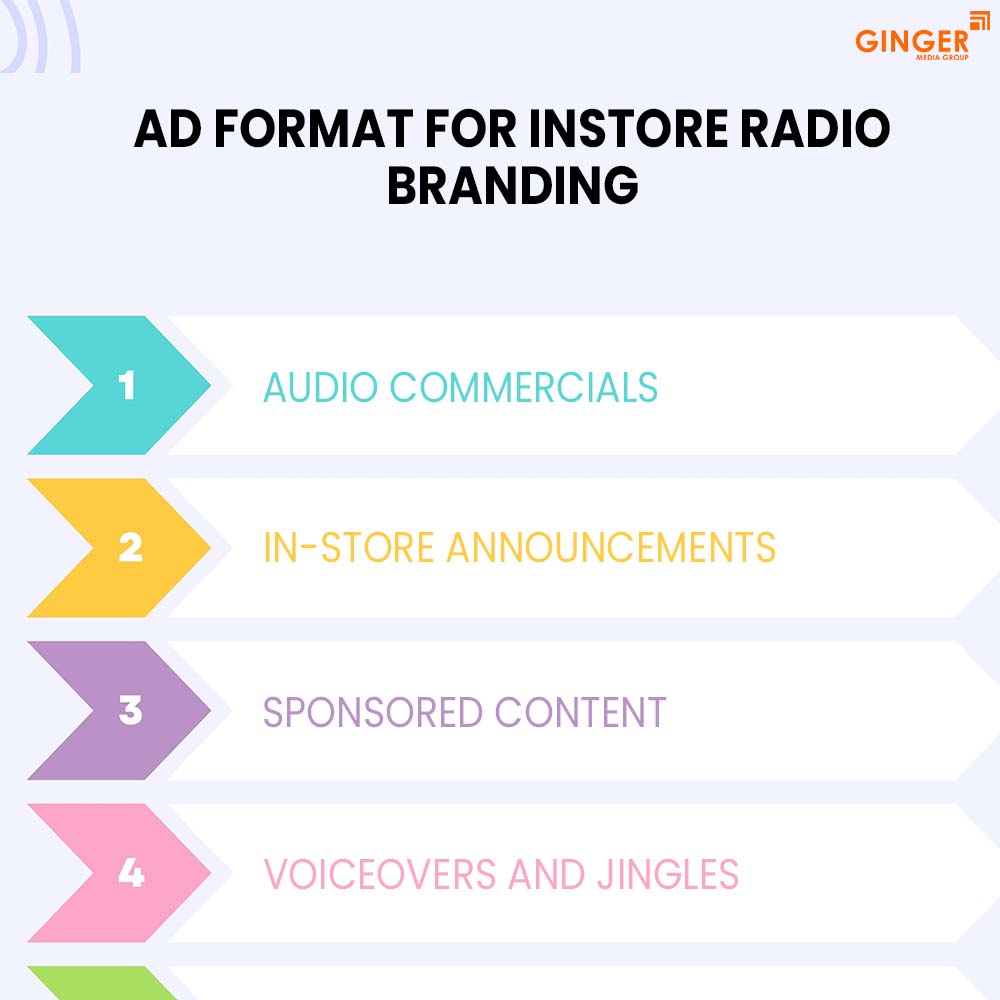 GINGER
MEDIA GROUP

AD FORMAT FOR INSTORE RADIO BRANDING

1 AUDIO COMMERCIALS

2 IN-STORE ANNOUNCEMENTS

3 SPONSORED CONTENT

4 VOICEOVERS AND JINGLES